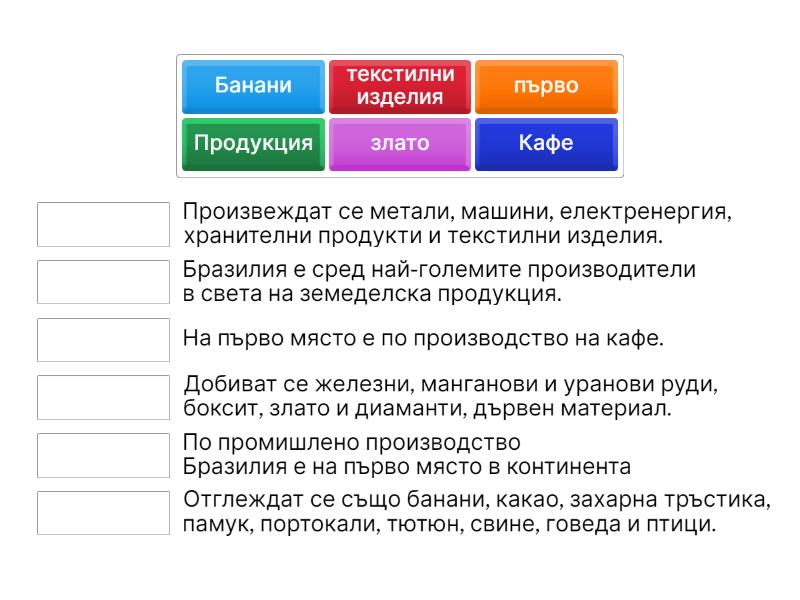 Банани
текстилни изделия
първо
Продукция
злато
Кафе

Произвеждат се метали, машини, електренергия, хранителни продукти и текстилни изделия.

Бразилия е сред най-големите производители в света на земеделска продукция.

На първо място е по производство на кафе.

Добиват се железни, манганови и уранови руди, боксит, злато и диаманти, дървен материал.

По промишлено производство
Бразилия е на първо място в континента

Отглеждат се също банани, какао, захарна тръстика, памук, портокали, тютюн, свине, говеда и птици.